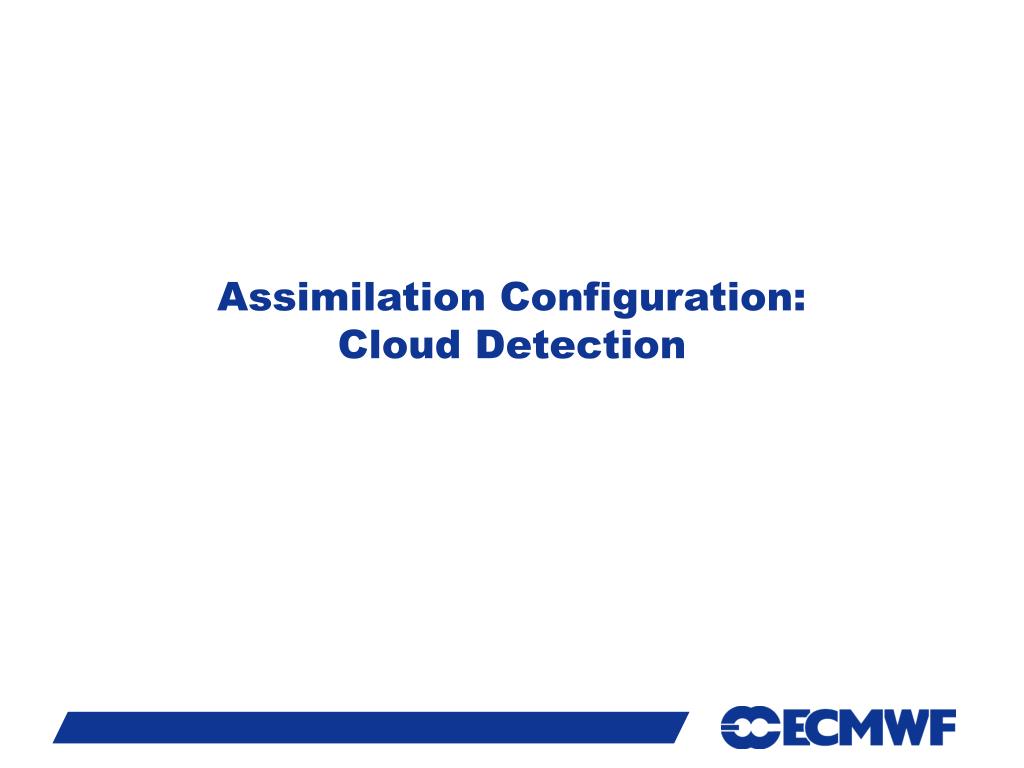 Assimilation Configuration:
Cloud Detection

ECMWF